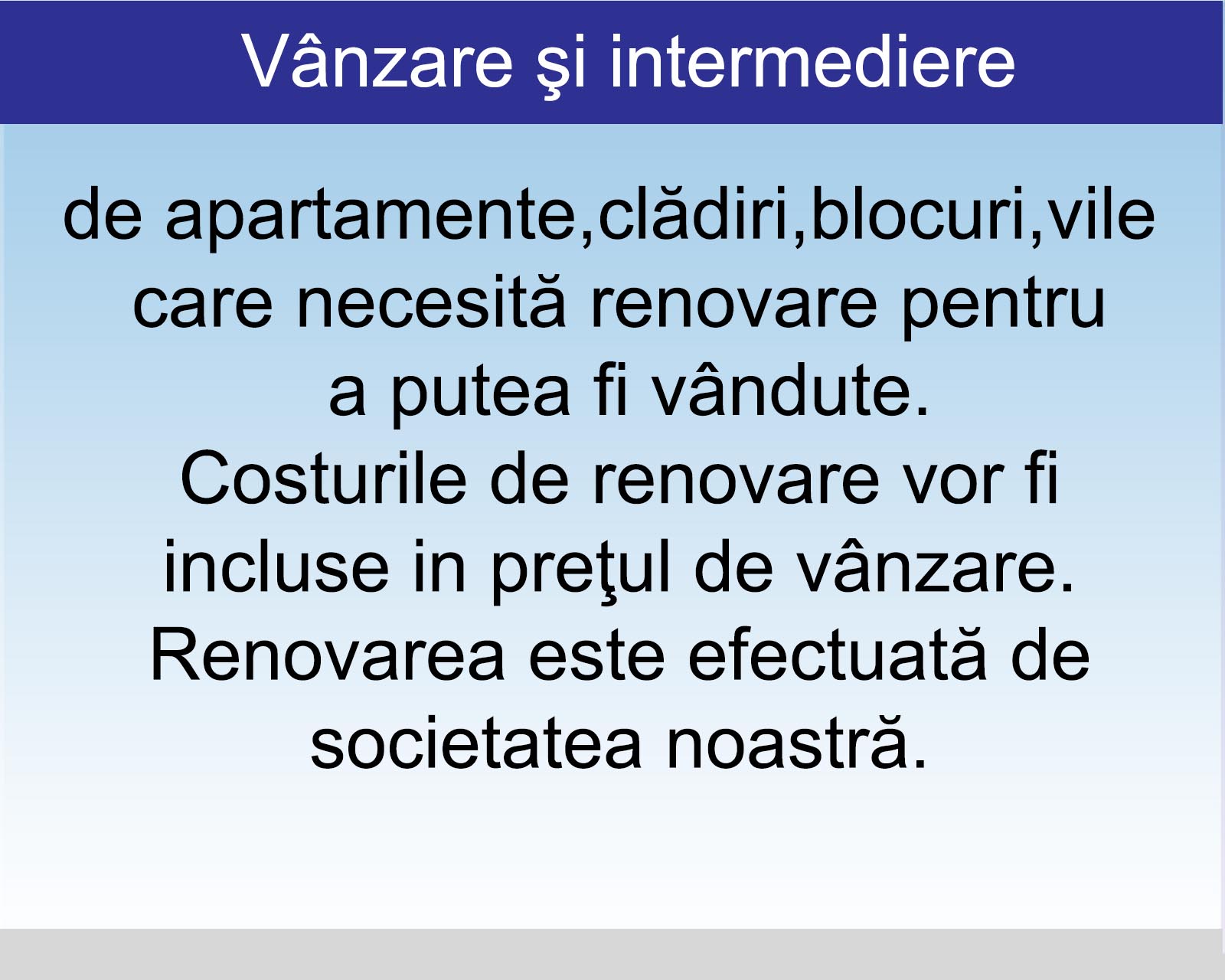 Vânzare şi intermediere

de apartamente,clădiri,blocuri,vile care necesită renovare pentru a putea fi vândute.
Costurile de renovare vor fi incluse in preţul de vânzare.
Renovarea este efectuată de societatea noastră.